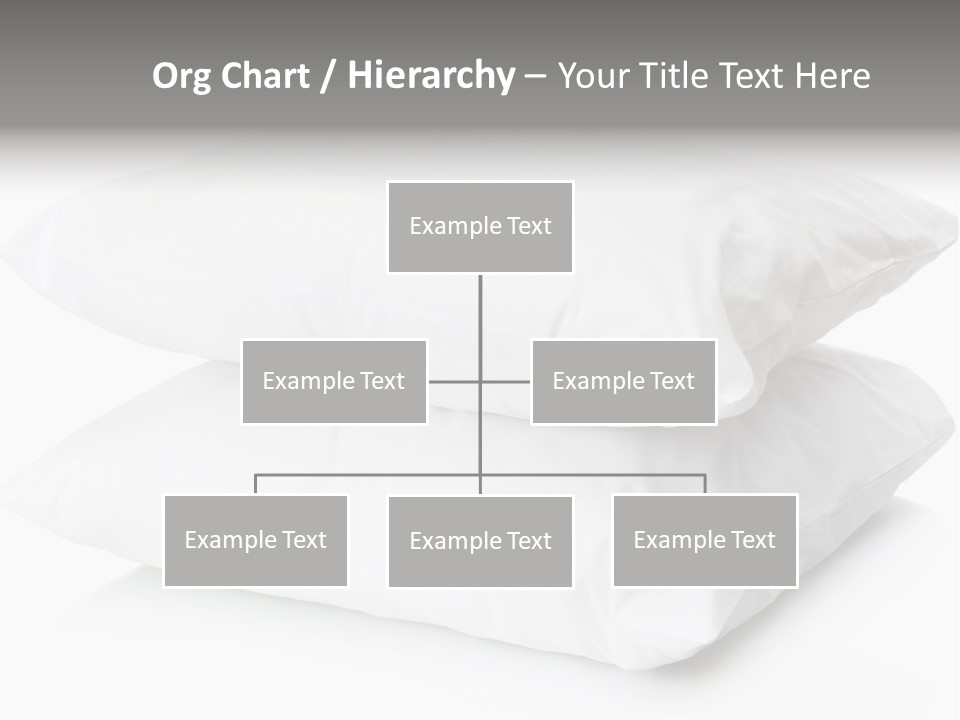 Org Chart / Hierarchy – Your Title Text Here

Example Text

Example Text

Example Text

Example Text

Example Text

Example Text